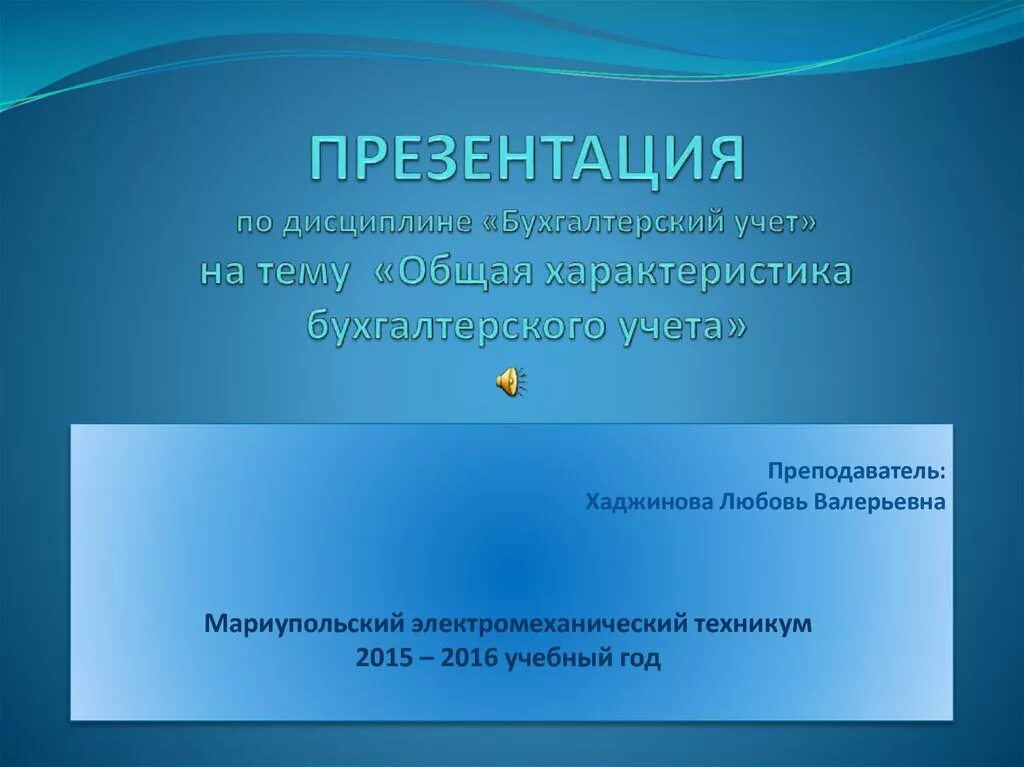 ПРЕЗЕНТАЦИЯ
по дисциплине «Бухгалтерский учет»
на тему «Общая характеристика бухгалтерского учета»

Преподаватель:
Хаджинова Любовь Валерьевна

Мариупольский электромеханический техникум
2015 – 2016 учебный год